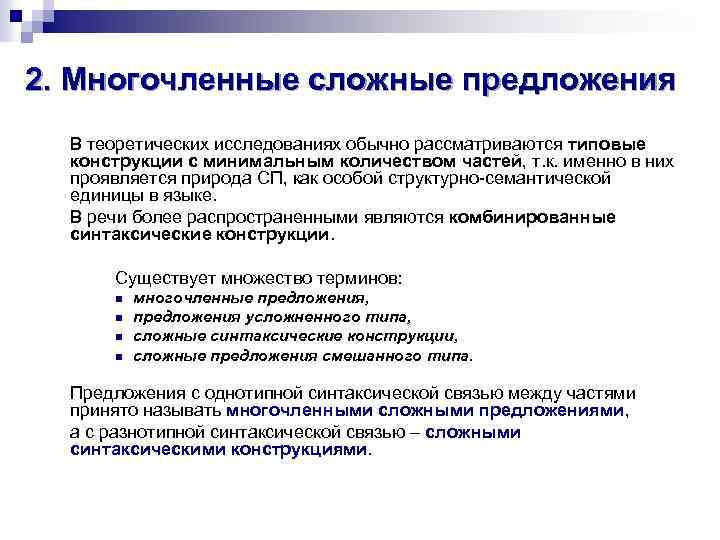 2. Многочленные сложные предложения

В теоретических исследованиях обычно рассматриваются типовые конструкции с минимальным количеством частей, т.к. именно в них проявляется природа СП, как особой структурно-семантической единицы в языке.

В речи более распространенными являются комбинированные синтаксические конструкции.

Существует множество терминов:
- многочленные предложения,
- предложения усложненного типа,
- сложные синтаксические конструкции,
- сложные предложения смешанного типа.

Предложения с однотипной синтаксической связью между частями принято называть многочленными сложными предложениями,

а с разнотипной синтаксической связью – сложными синтаксическими конструкциями.